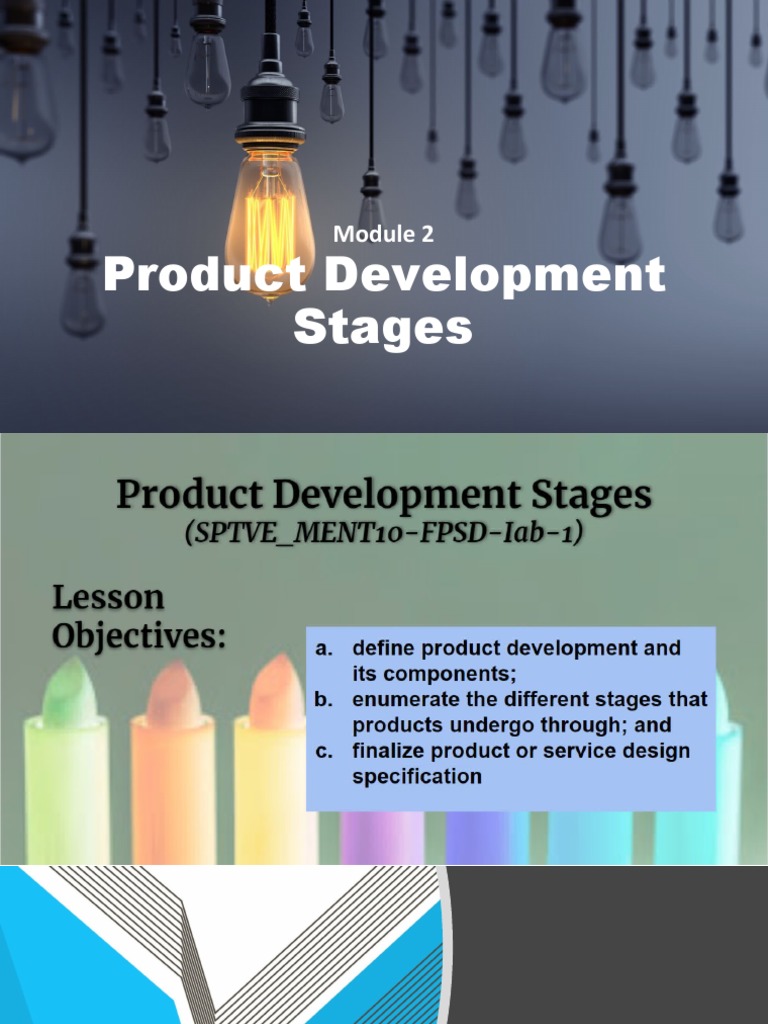 Module 2
Product Development Stages

Product Development Stages
(SPTVE_MENT10-FPSD-Iab-1)

Lesson Objectives:

a. define product development and its components;
b. enumerate the different stages that products undergo through; and
c. finalize product or service design specification